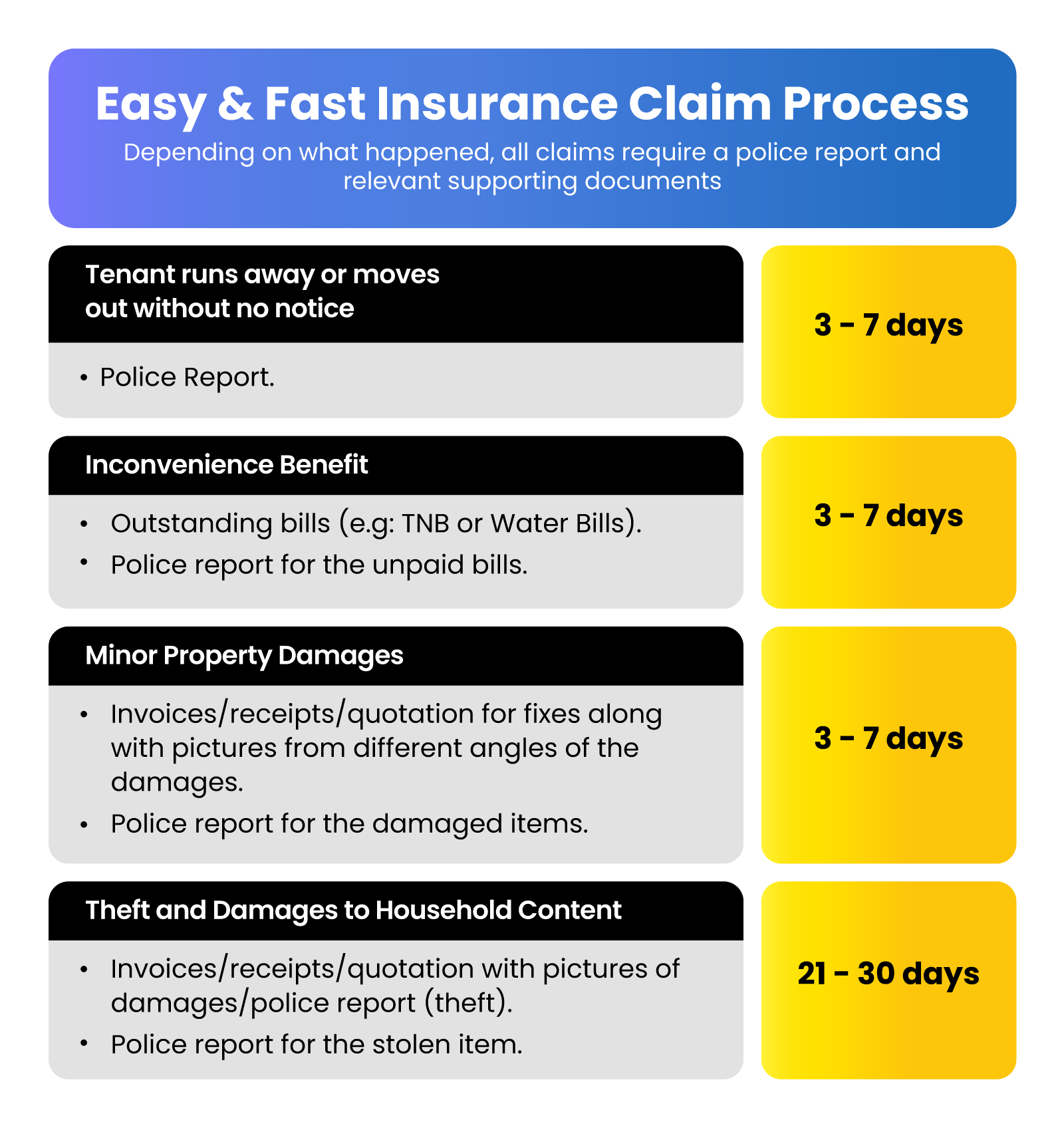 Easy & Fast Insurance Claim Process

Depending on what happened, all claims require a police report and relevant supporting documents

Tenant runs away or moves out without no notice

• Police Report.

3 - 7 days

Inconvenience Benefit

• Outstanding bills (e.g: TNB or Water Bills).
• Police report for the unpaid bills.

3 - 7 days

Minor Property Damages

• Invoices/receipts/quotation for fixes along with pictures from different angles of the damages.
• Police report for the damaged items.

3 - 7 days

Theft and Damages to Household Content

• Invoices/receipts/quotation with pictures of damages/police report (theft).
• Police report for the stolen item.

21 - 30 days